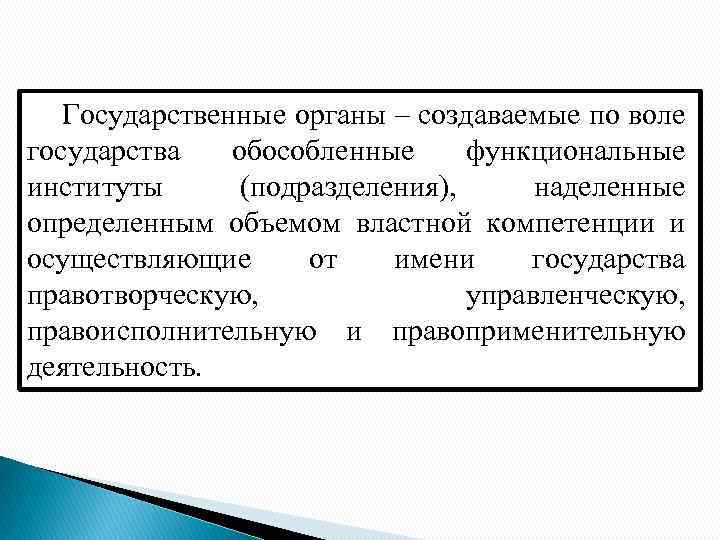 Государственные органы – создаваемые по воле государства обособленные функциональные институты (подразделения), наделенные определенным объемом властной компетенции и осуществляющие от имени государства правотворческую, управленческую, правоисполнительную и правоприменительную деятельность.